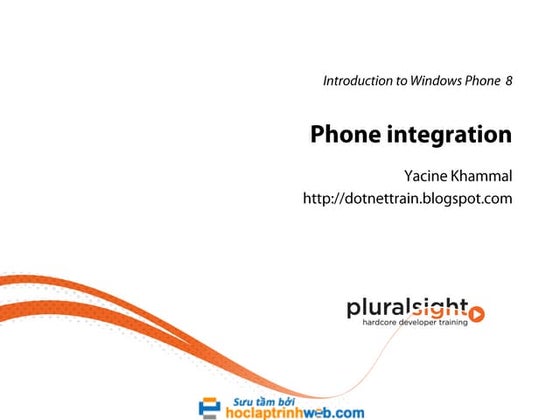 Introduction to Windows Phone 8

Phone integration

Yacine Khammal
http://dotnettrain.blogspot.com

pluralsight
hardcore developer training

Sưu tầm bởi
hoclaptrinhweb.com